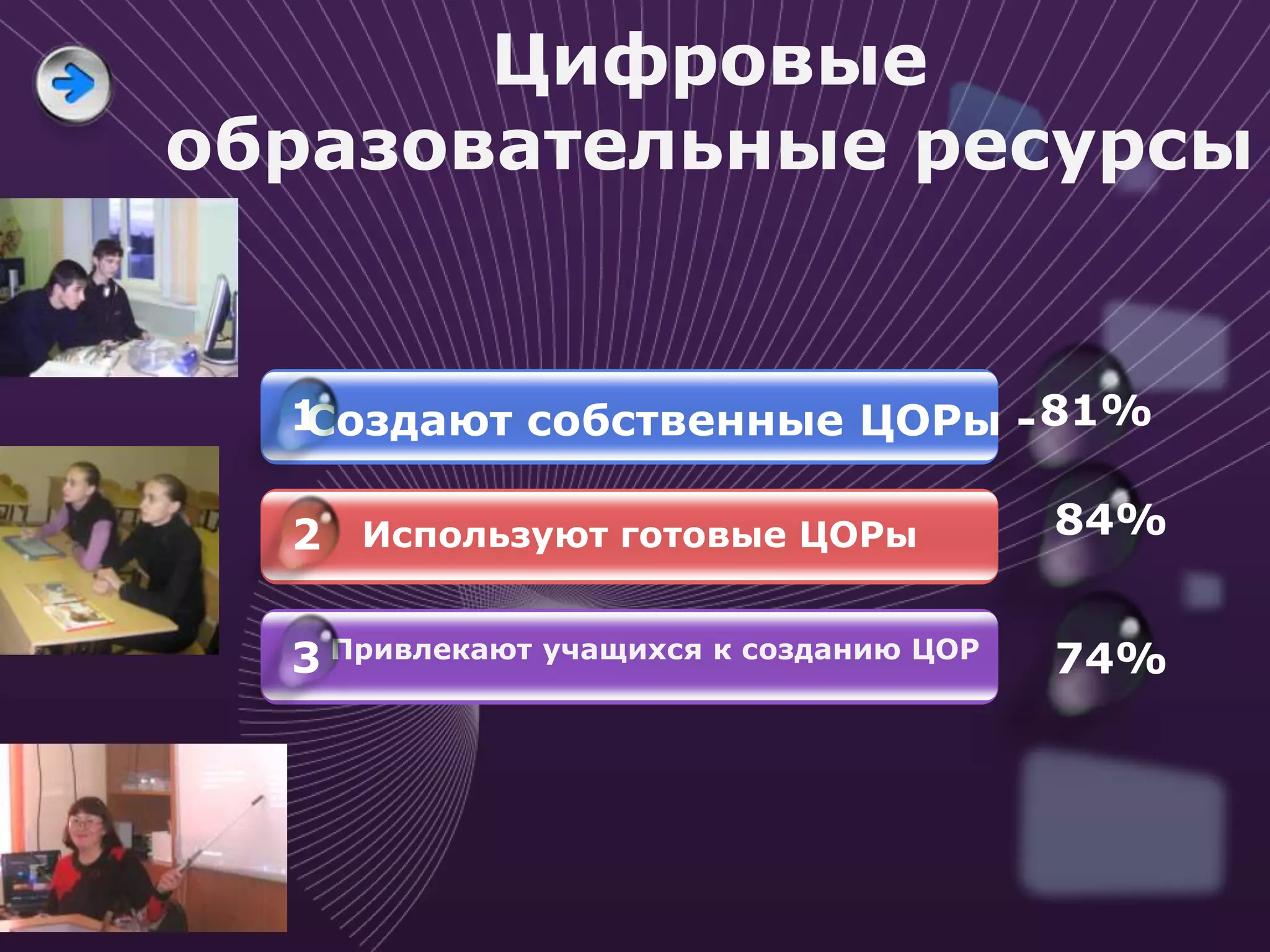 Цифровые образовательные ресурсы

1 Создают собственные ЦОРы -81%

2 Используют готовые ЦОРы 84%

3 Привлекают учащихся к созданию ЦОР 74%